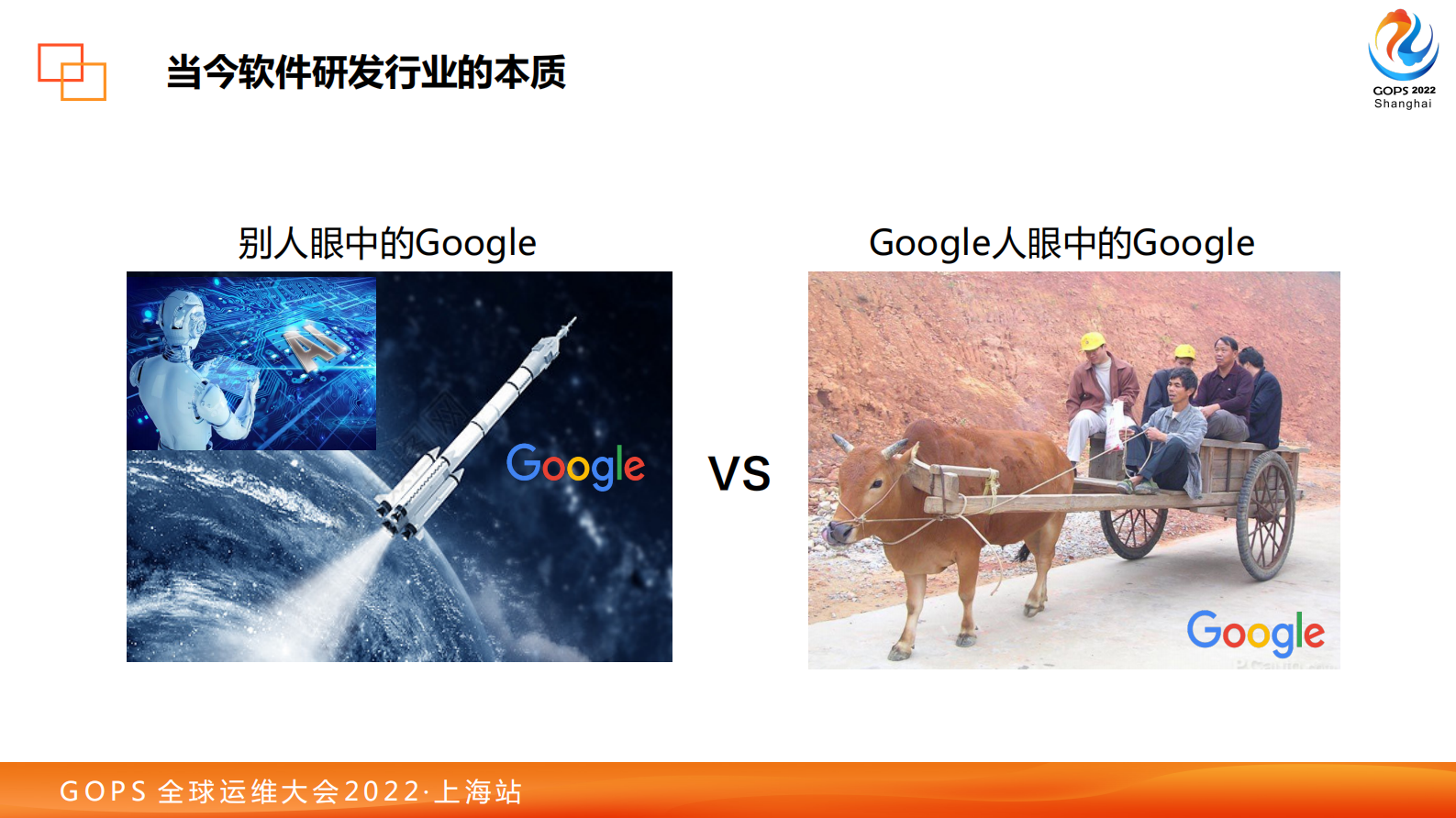 当今软件研发行业的本质

GOPS 2022
Shanghai

别人眼中的Google

AI

Google

VS

Google人眼中的Google

Google

GOPS 全球运维大会2022·上海站